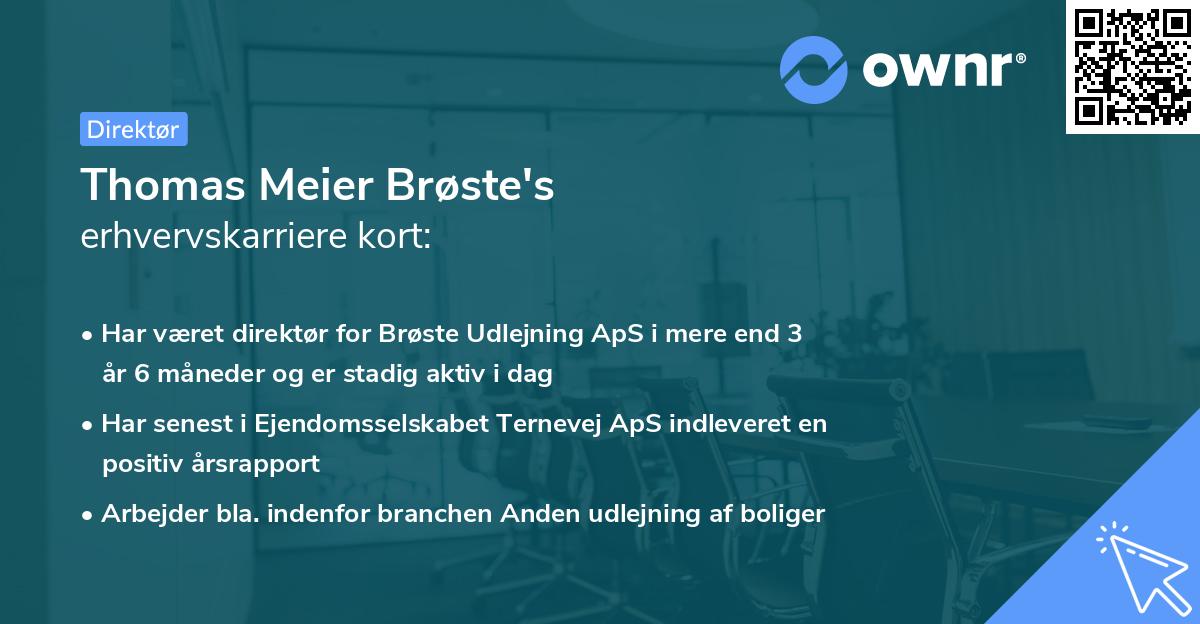 ownr®

Direktør

Thomas Meier Brøste's
erhvervskarriere kort:

• Har været direktør for Brøste Udlejning ApS i mere end 3 år 6 måneder og er stadig aktiv i dag

• Har senest i Ejendomsselskabet Ternevej ApS indleveret en positiv årsrapport

• Arbejder bla. indenfor branchen Anden udlejning af boliger